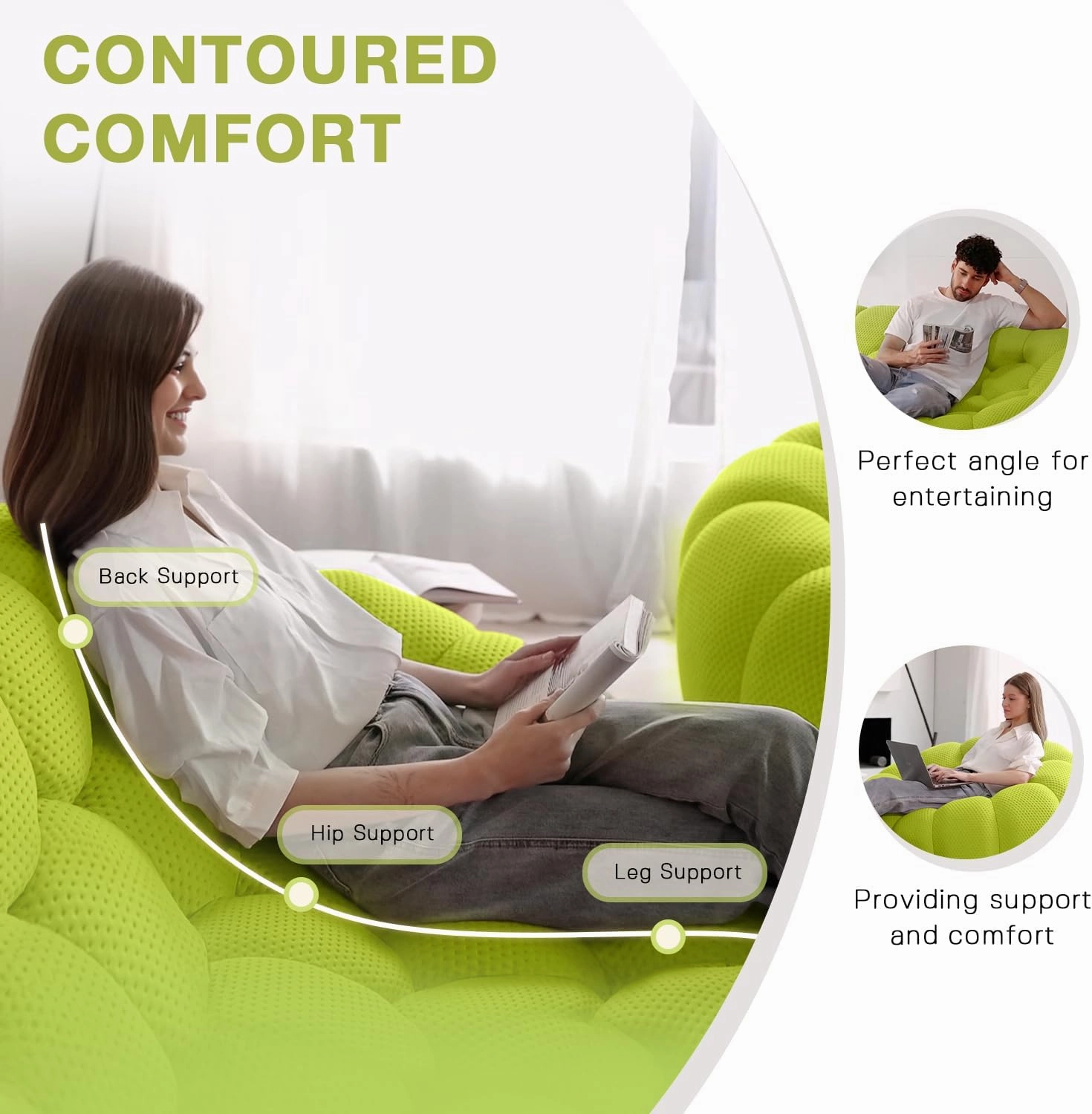 CONTOURED COMFORT

Back Support

Hip Support

Leg Support

Perfect angle for entertaining

Providing support and comfort